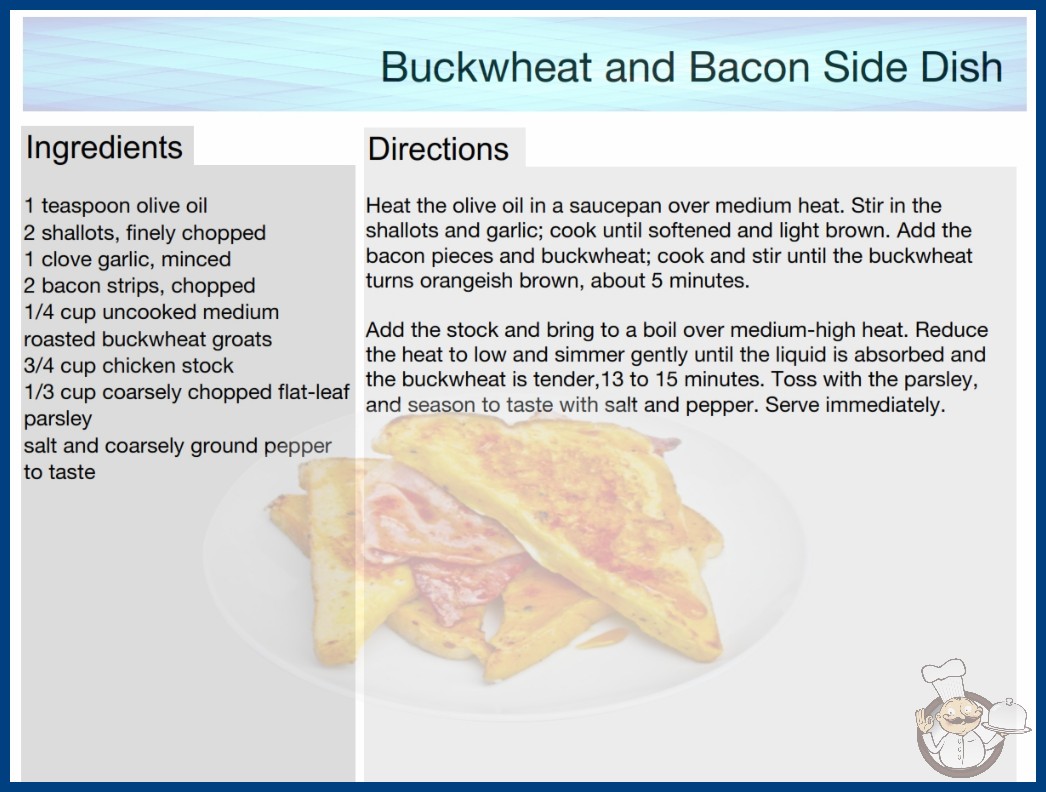 Buckwheat and Bacon Side Dish

Ingredients

1 teaspoon olive oil
2 shallots, finely chopped
1 clove garlic, minced
2 bacon strips, chopped
1/4 cup uncooked medium roasted buckwheat groats
3/4 cup chicken stock
1/3 cup coarsely chopped flat-leaf parsley
salt and coarsely ground pepper to taste

Directions

Heat the olive oil in a saucepan over medium heat. Stir in the shallots and garlic; cook until softened and light brown. Add the bacon pieces and buckwheat; cook and stir until the buckwheat turns orangeish brown, about 5 minutes.

Add the stock and bring to a boil over medium-high heat. Reduce the heat to low and simmer gently until the liquid is absorbed and the buckwheat is tender,13 to 15 minutes. Toss with the parsley, and season to taste with salt and pepper. Serve immediately.